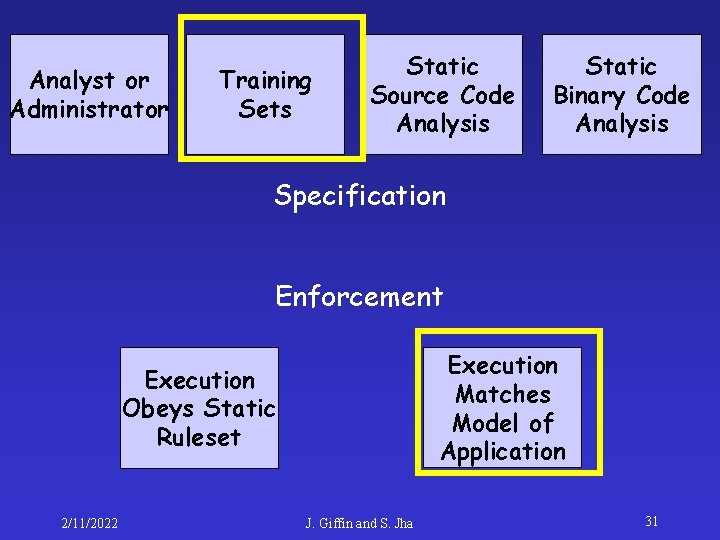 Analyst or Administrator

Training Sets

Static Source Code Analysis

Static Binary Code Analysis

Specification

Enforcement

Execution Obeys Static Ruleset

Execution Matches Model of Application

2/11/2022

J. Giffin and S. Jha

31